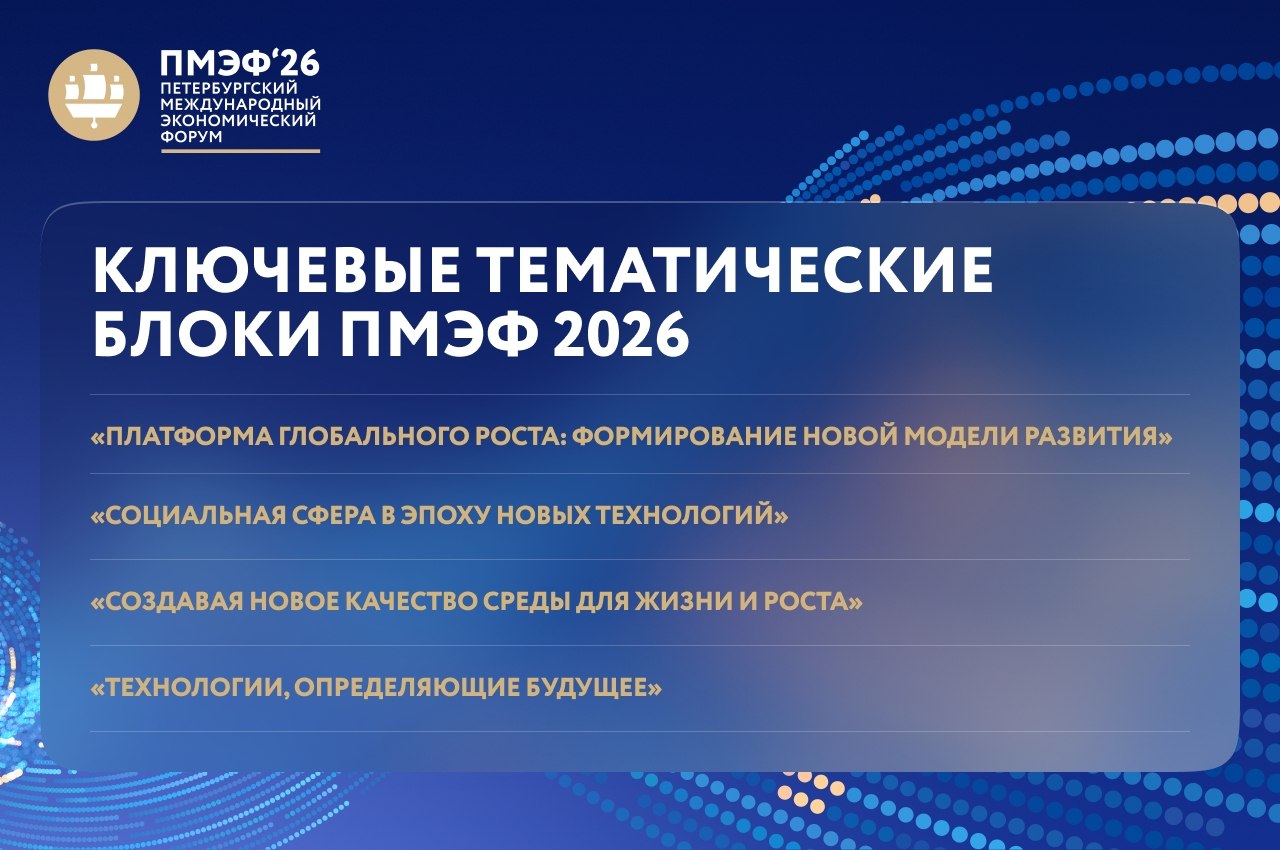 ПМЭФ'26
ПЕТЕРБУРГСКИЙ
МЕЖДУНАРОДНЫЙ
ЭКОНОМИЧЕСКИЙ
ФОРУМ

КЛЮЧЕВЫЕ ТЕМАТИЧЕСКИЕ БЛОКИ ПМЭФ 2026

«ПЛАТФОРМА ГЛОБАЛЬНОГО РОСТА: ФОРМИРОВАНИЕ НОВОЙ МОДЕЛИ РАЗВИТИЯ»

«СОЦИАЛЬНАЯ СФЕРА В ЭПОХУ НОВЫХ ТЕХНОЛОГИЙ»

«СОЗДАВАЯ НОВОЕ КАЧЕСТВО СРЕДЫ ДЛЯ ЖИЗНИ И РОСТА»

«ТЕХНОЛОГИИ, ОПРЕДЕЛЯЮЩИЕ БУДУЩЕЕ»